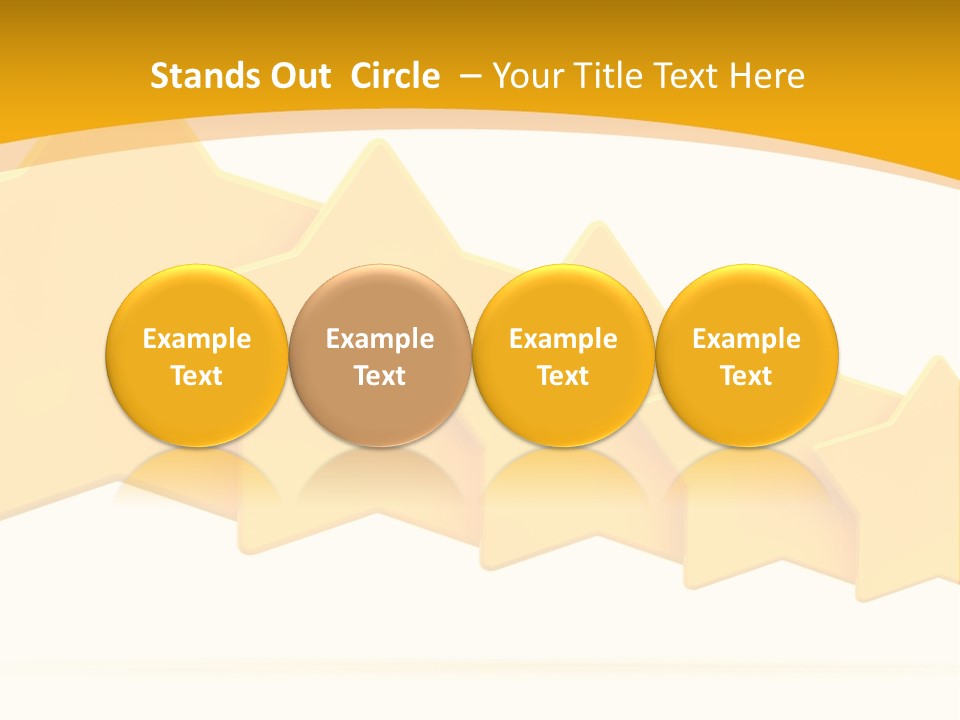 Stands Out Circle – Your Title Text Here

Example Text

Example Text

Example Text

Example Text